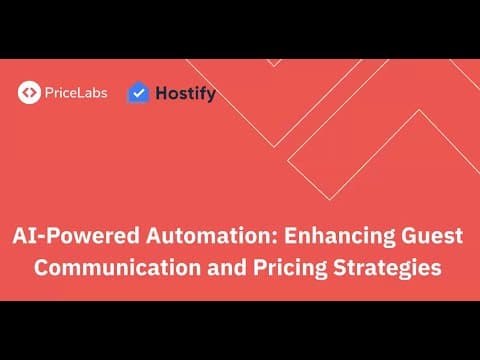 PriceLabs Hostify

AI-Powered Automation: Enhancing Guest Communication and Pricing Strategies